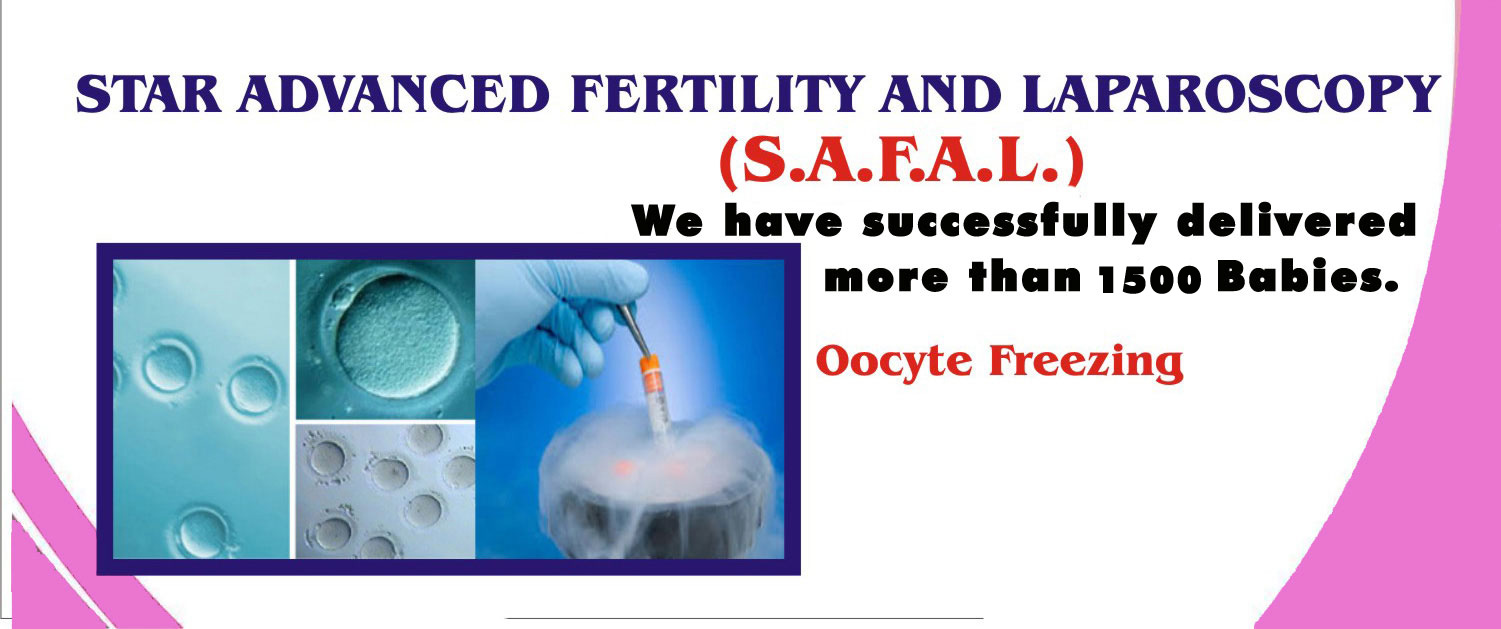 STAR ADVANCED FERTILITY AND LAPAROSCOPY
(S.A.F.A.L.)

We have successfully delivered more than 1500 Babies.

Oocyte Freezing